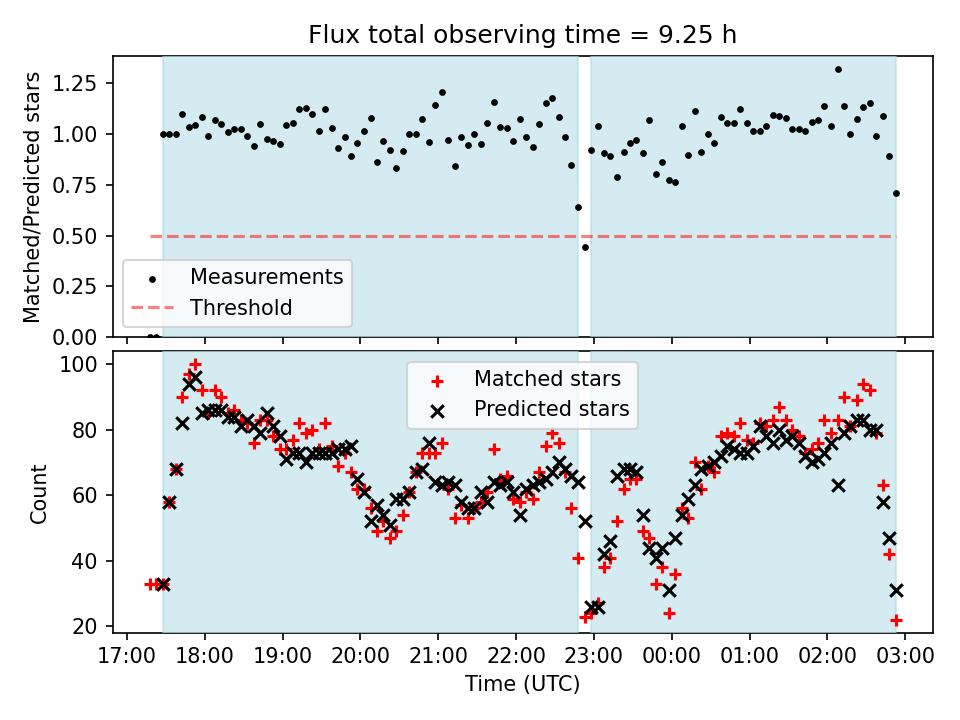 Flux total observing time = 9.25 h

Matched/Predicted stars

1.25
1.00
0.75
0.50
0.25
0.00

Measurements
Threshold

Count

100
80
60
40
20

Matched stars
Predicted stars

17:00 18:00 19:00 20:00 21:00 22:00 23:00 00:00 01:00 02:00 03:00

Time (UTC)